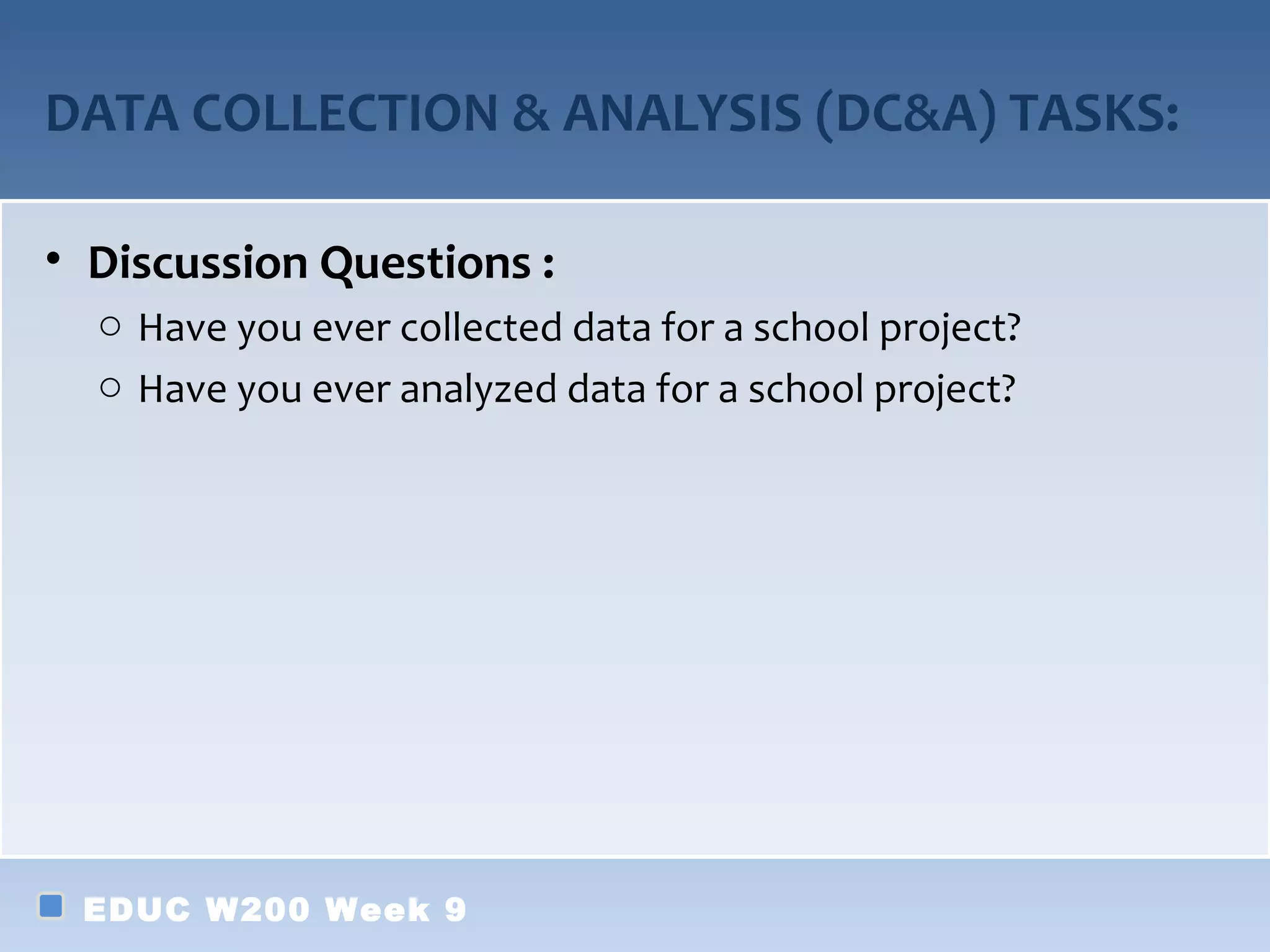 DATA COLLECTION & ANALYSIS (DC&A) TASKS:

• Discussion Questions :
  ○ Have you ever collected data for a school project?
  ○ Have you ever analyzed data for a school project?

EDUC W200 Week 9